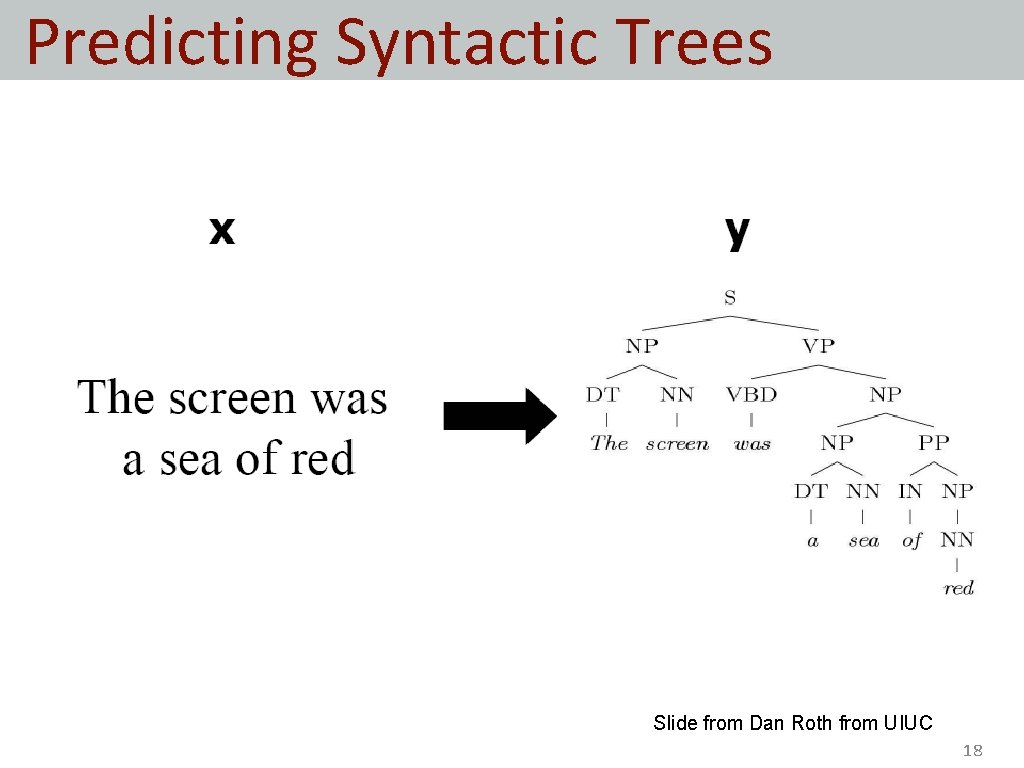 Predicting Syntactic Trees

x

y

The screen was a sea of red

S
NP
VP
DT
NN
VBD
NP
The
screen
was
NP
PP
DT
NN
IN
NP
a
sea
of
NN
red

Slide from Dan Roth from UIUC

18